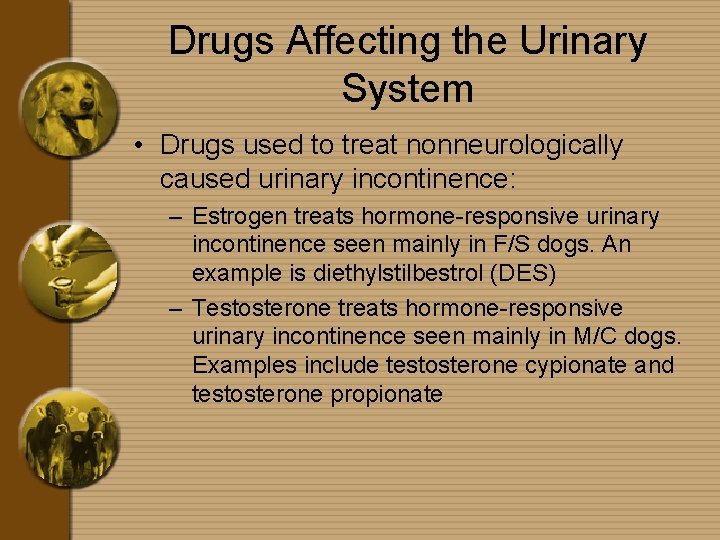 Drugs Affecting the Urinary System

• Drugs used to treat nonneurologically caused urinary incontinence:

– Estrogen treats hormone-responsive urinary incontinence seen mainly in F/S dogs. An example is diethylstilbestrol (DES)

– Testosterone treats hormone-responsive urinary incontinence seen mainly in M/C dogs. Examples include testosterone cypionate and testosterone propionate